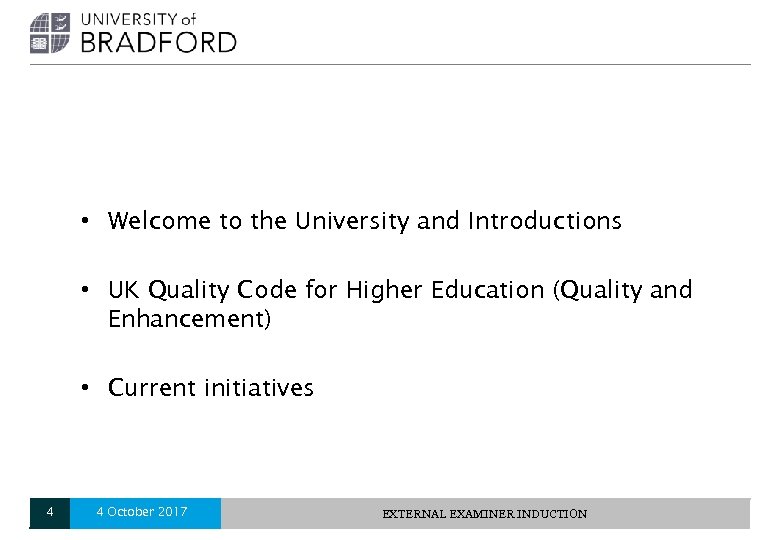 UNIVERSITY of
BRADFORD

• Welcome to the University and Introductions

• UK Quality Code for Higher Education (Quality and Enhancement)

• Current initiatives

4 4 October 2017 EXTERNAL EXAMINER INDUCTION